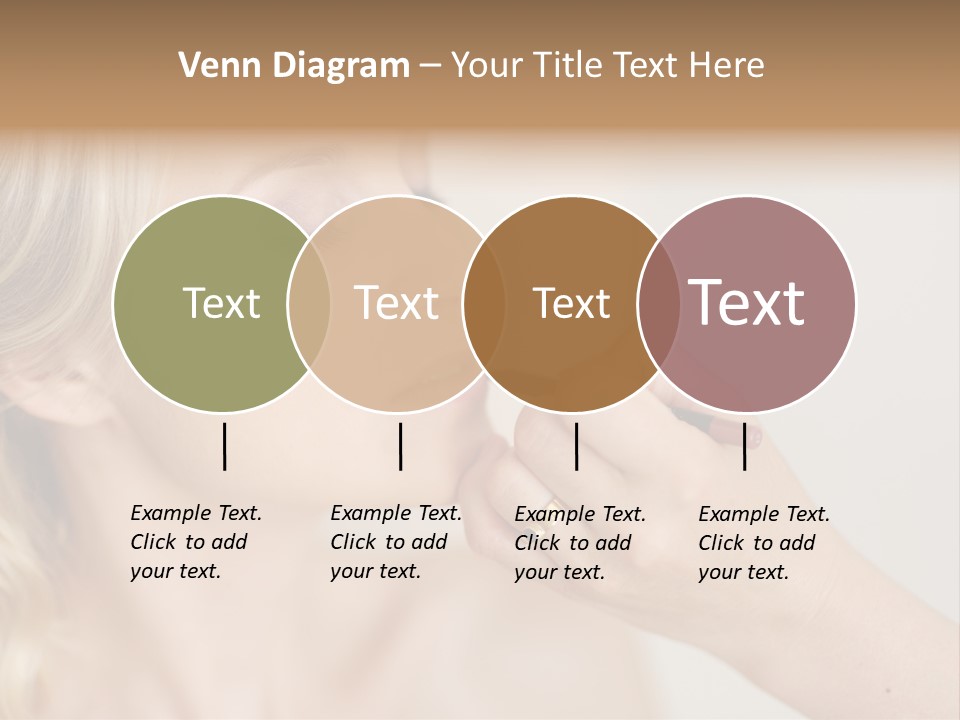 Venn Diagram – Your Title Text Here

Text

Text

Text

Text

Example Text. Click to add your text.

Example Text. Click to add your text.

Example Text. Click to add your text.

Example Text. Click to add your text.